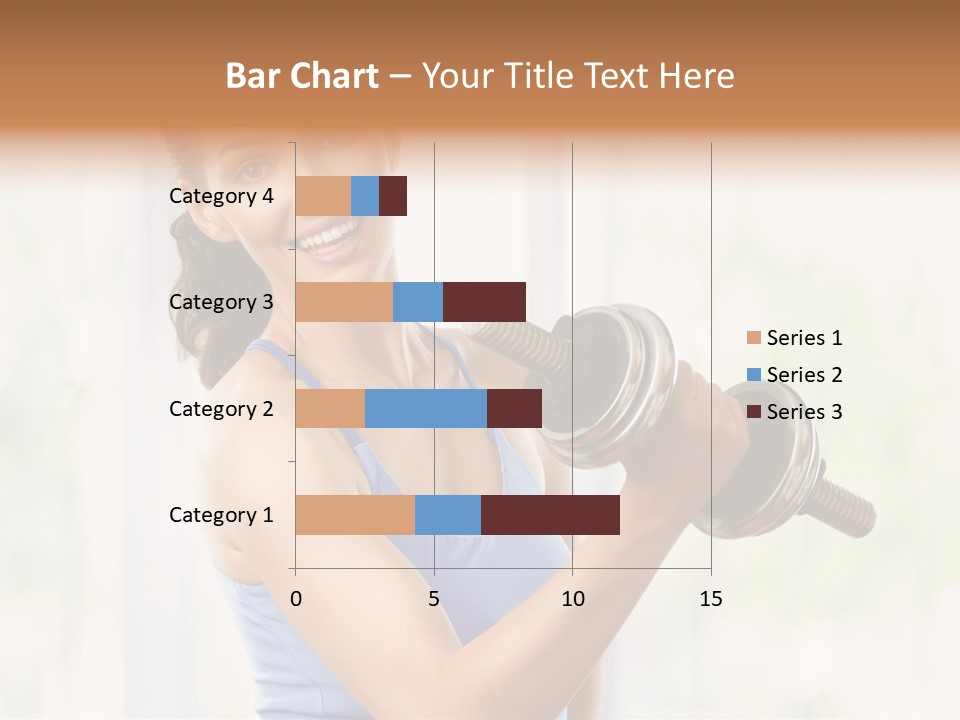 Bar Chart – Your Title Text Here

Category 4
Category 3
Category 2
Category 1

0
5
10
15

Series 1
Series 2
Series 3